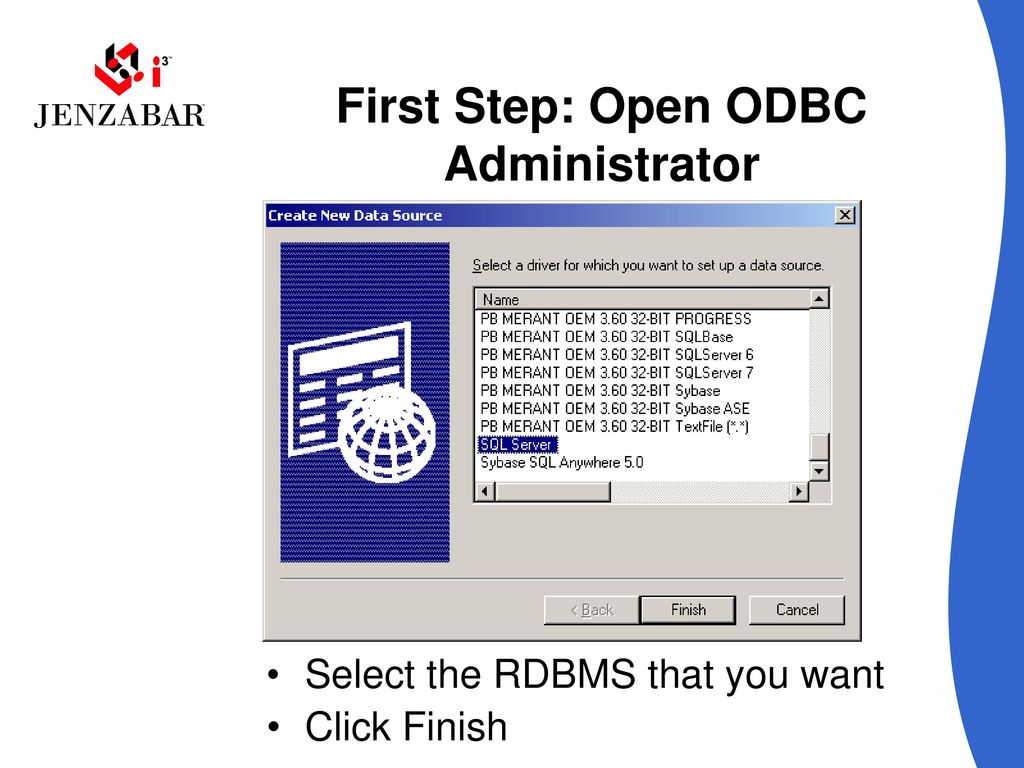 i³
JENZABAR

First Step: Open ODBC Administrator

Create New Data Source

Select a driver for which you want to set up a data source.

Name
PB MERANT OEM 3.60 32-BIT PROGRESS
PB MERANT OEM 3.60 32-BIT SQLBase
PB MERANT OEM 3.60 32-BIT SQLServer 6
PB MERANT OEM 3.60 32-BIT SQLServer 7
PB MERANT OEM 3.60 32-BIT Sybase
PB MERANT OEM 3.60 32-BIT Sybase ASE
PB MERANT OEM 3.60 32-BIT TextFile (*.*)
SQL Server
Sybase SQL Anywhere 5.0

< Back
Finish
Cancel

• Select the RDBMS that you want
• Click Finish